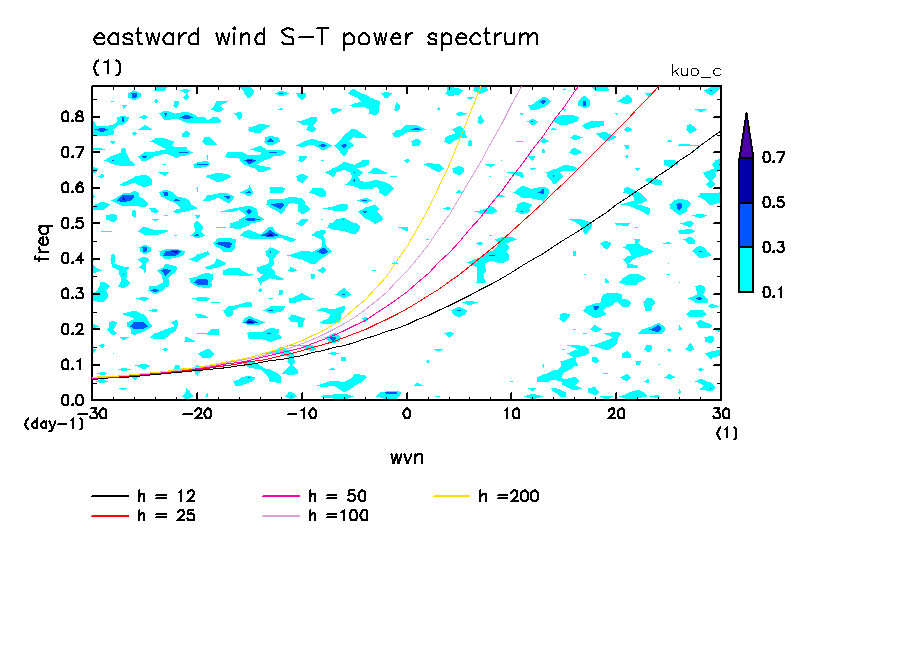 eastward wind S-T power spectrum
(1)
kuo_c

0.8
0.7
0.6
0.5
0.4
0.3
0.2
0.1
0.0
freq
(day-1)

-30 -20 -10 0 10 20 30
(1)
wvn

0.7
0.5
0.3
0.1

h = 12
h = 25
h = 50
h =100
h =200